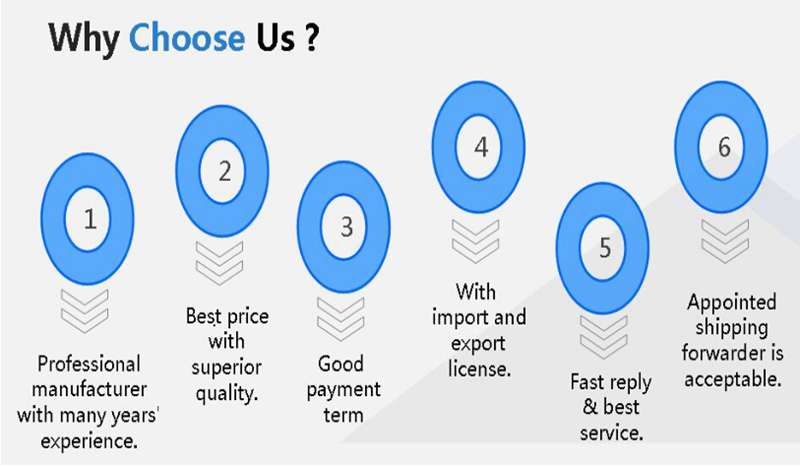 Why Choose Us ?

1

Professional manufacturer with many years' experience.

2

Best price with superior quality.

3

Good payment term

4

With import and export license.

5

Fast reply & best service.

6

Appointed shipping forwarder is acceptable.